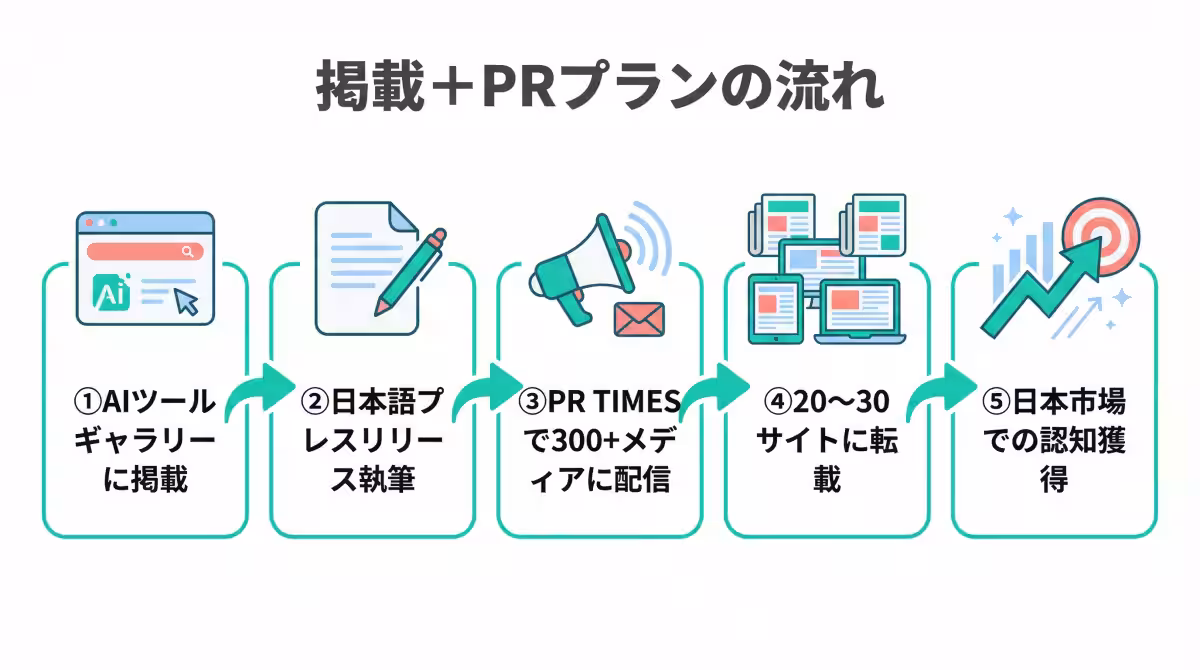 掲載＋PRプランの流れ

Ai

①AIツールギャラリーに掲載

②日本語プレスリリース執筆

③PR TIMESで300+メディアに配信

④20〜30サイトに転載

⑤日本市場での認知獲得